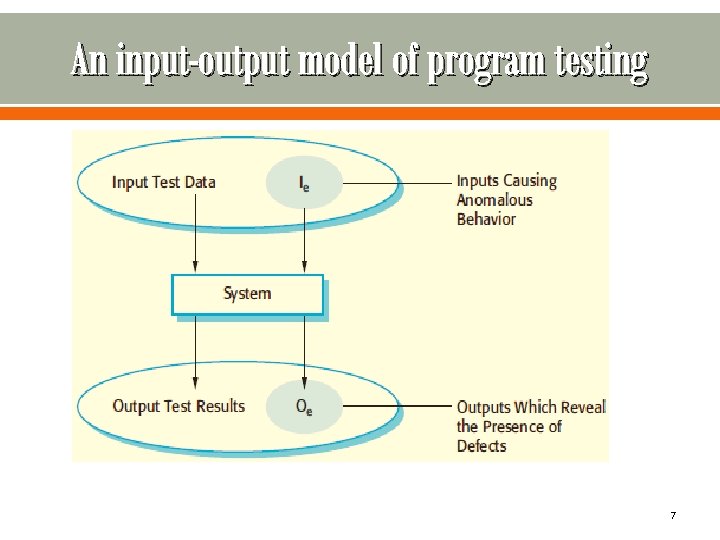 An input-output model of program testing

Input Test Data

$I_e$

Inputs Causing Anomalous Behavior

System

Output Test Results

$O_e$

Outputs Which Reveal the Presence of Defects

7